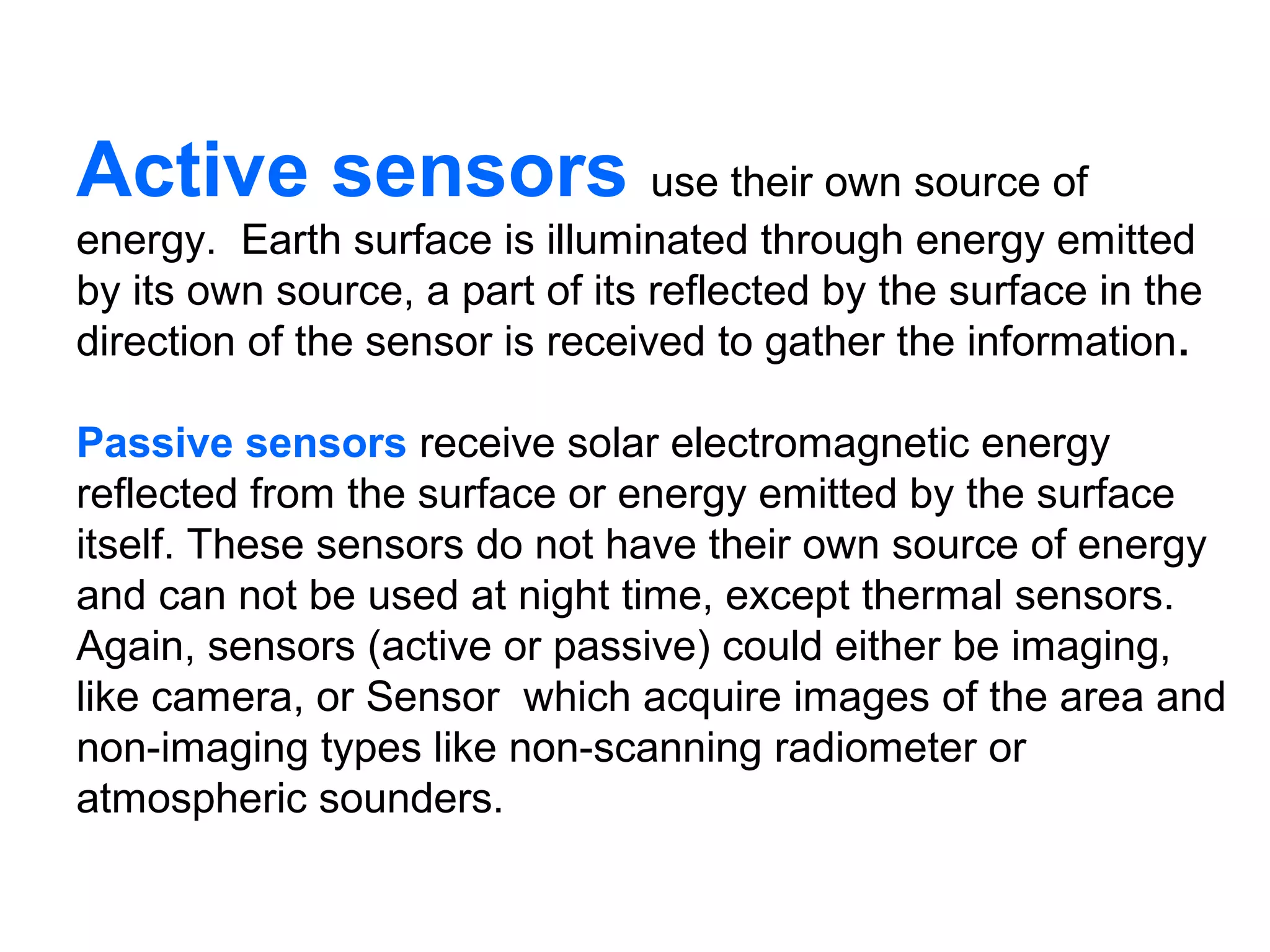 Active sensors use their own source of energy. Earth surface is illuminated through energy emitted by its own source, a part of its reflected by the surface in the direction of the sensor is received to gather the information.

Passive sensors receive solar electromagnetic energy reflected from the surface or energy emitted by the surface itself. These sensors do not have their own source of energy and can not be used at night time, except thermal sensors. Again, sensors (active or passive) could either be imaging, like camera, or Sensor which acquire images of the area and non-imaging types like non-scanning radiometer or atmospheric sounders.